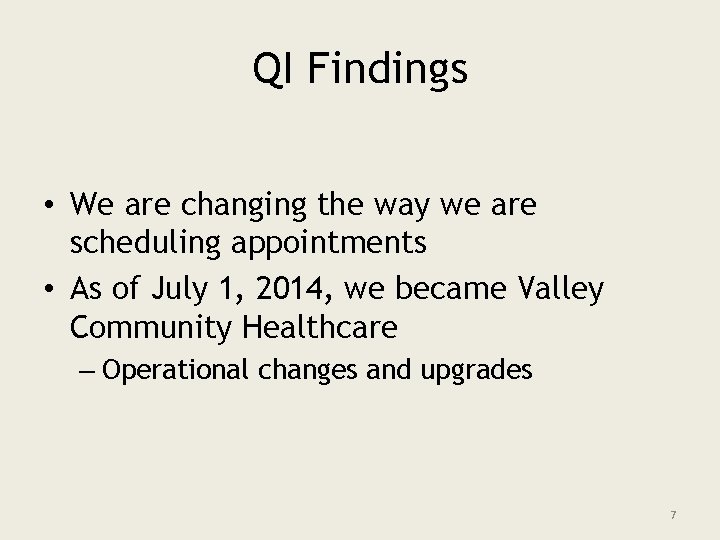 QI Findings

• We are changing the way we are scheduling appointments
• As of July 1, 2014, we became Valley Community Healthcare
– Operational changes and upgrades

7